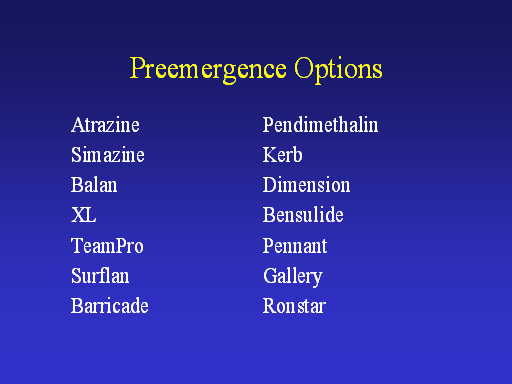 Preemergence Options

Atrazine
Simazine
Balan
XL
TeamPro
Surflan
Barricade

Pendimethalin
Kerb
Dimension
Bensulide
Pennant
Gallery
Ronstar